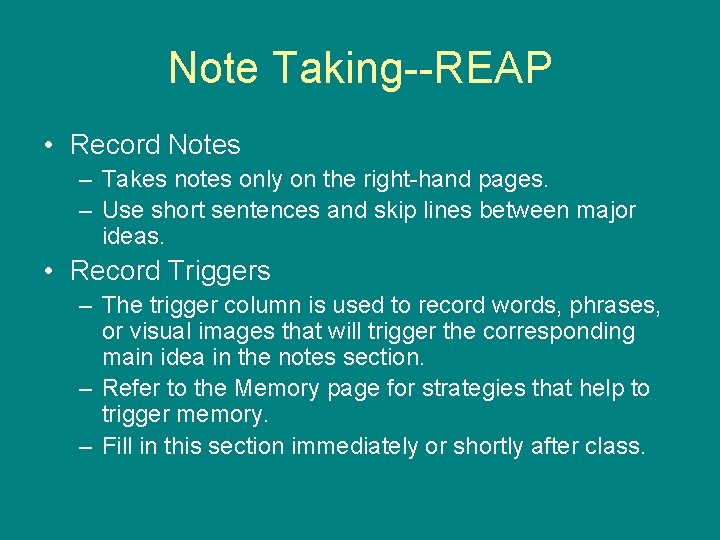 Note Taking--REAP

• Record Notes
 – Takes notes only on the right-hand pages.
 – Use short sentences and skip lines between major ideas.
• Record Triggers
 – The trigger column is used to record words, phrases, or visual images that will trigger the corresponding main idea in the notes section.
 – Refer to the Memory page for strategies that help to trigger memory.
 – Fill in this section immediately or shortly after class.